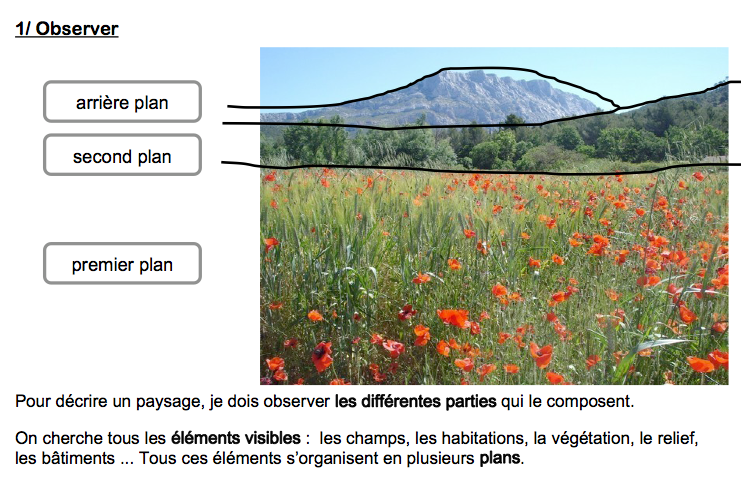 1/ Observer

arrière plan

second plan

premier plan

Pour décrire un paysage, je dois observer les différentes parties qui le composent.

On cherche tous les éléments visibles : les champs, les habitations, la végétation, le relief, les bâtiments ... Tous ces éléments s'organisent en plusieurs plans.